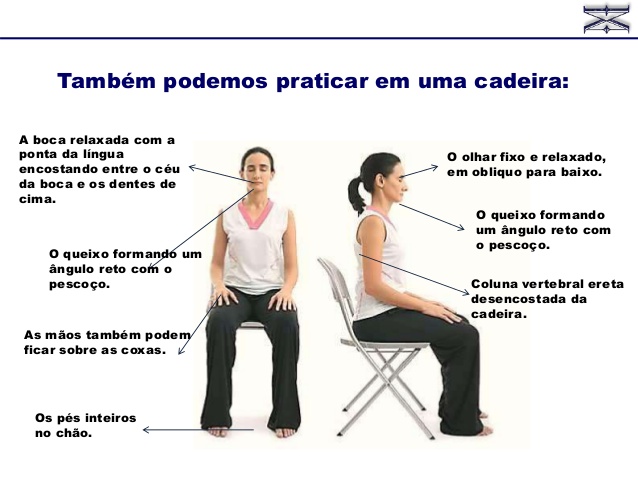 Também podemos praticar em uma cadeira:

A boca relaxada com a ponta da língua encostando entre o céu da boca e os dentes de cima.

O queixo formando um ângulo reto com o pescoço.

As mãos também podem ficar sobre as coxas.

Os pés inteiros no chão.

O olhar fixo e relaxado, em obliquo para baixo.

O queixo formando um ângulo reto com o pescoço.

Coluna vertebral ereta desencostada da cadeira.